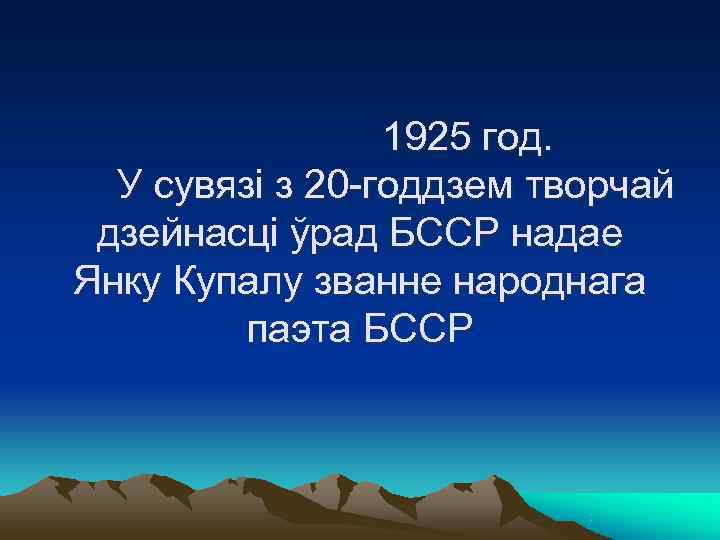 1925 год.

У сувязі з 20-годдзем творчай дзейнасці ўрад БССР надае Янку Купалу званне народнага паэта БССР